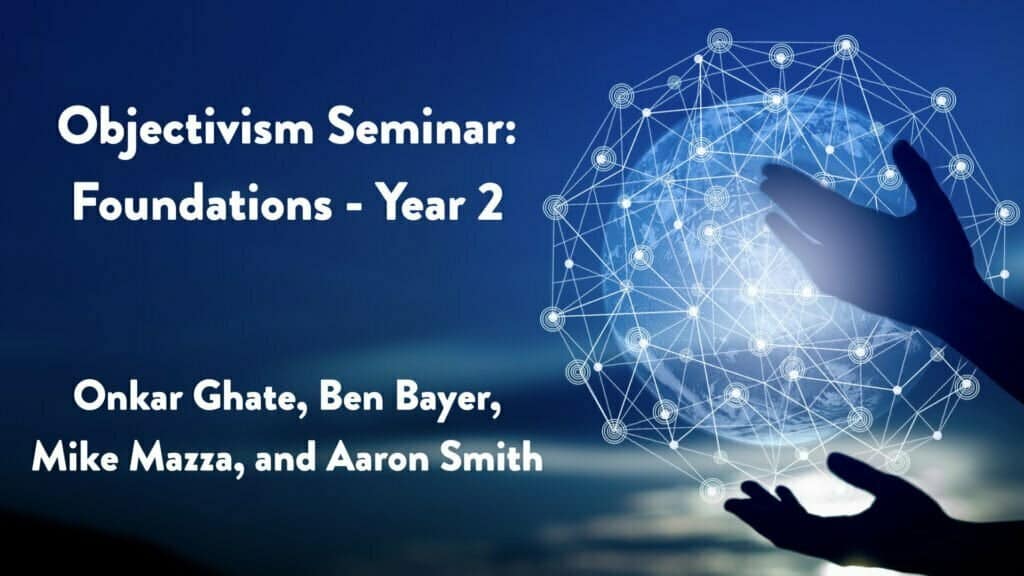 Objectivism Seminar:
Foundations - Year 2

Onkar Ghate, Ben Bayer,
Mike Mazza, and Aaron Smith